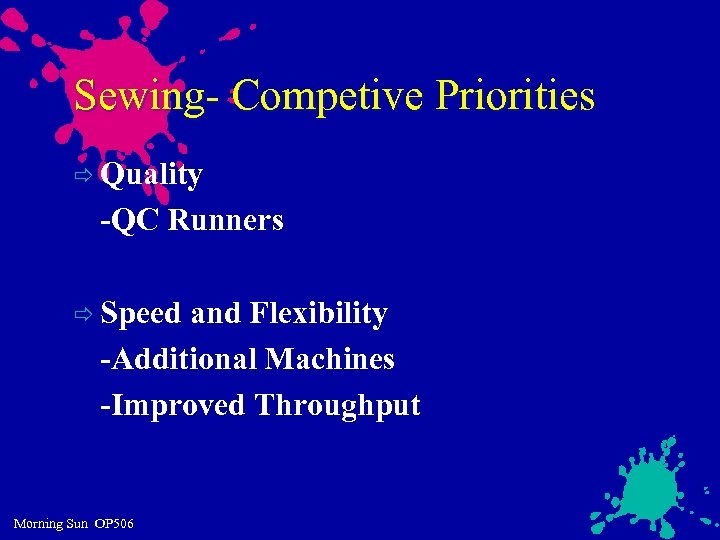 Sewing- Competive Priorities

⇨ Quality
-QC Runners

⇨ Speed and Flexibility
-Additional Machines
-Improved Throughput

Morning Sun OP506